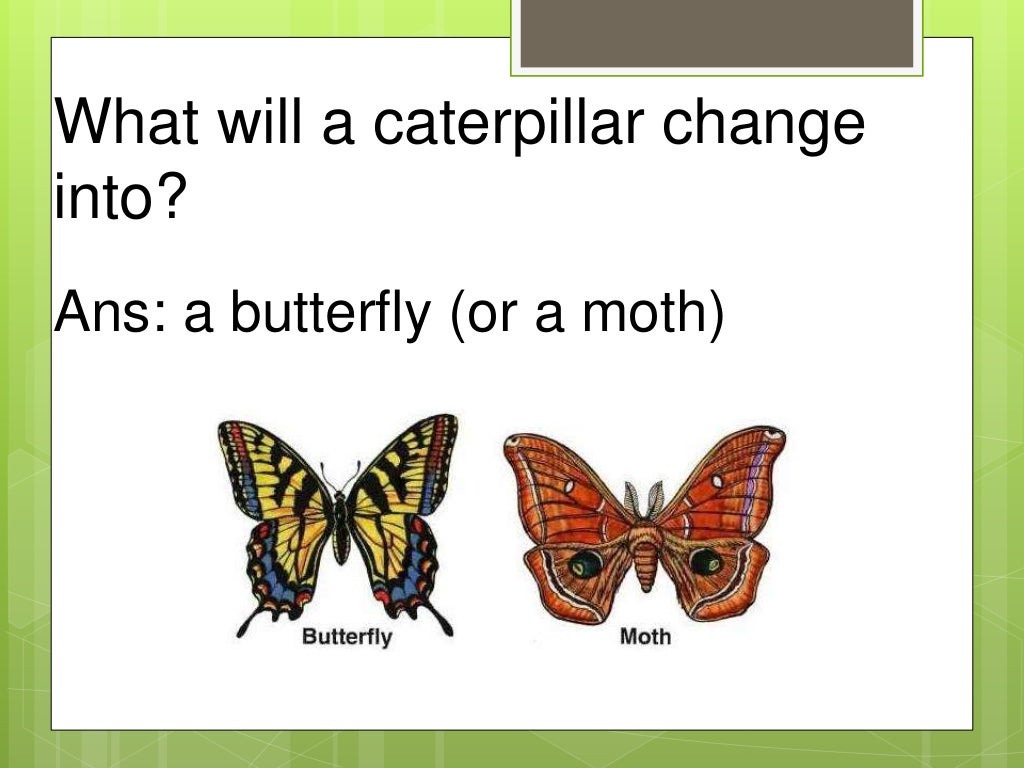 What will a caterpillar change into?

Ans: a butterfly (or a moth)

Butterfly

Moth